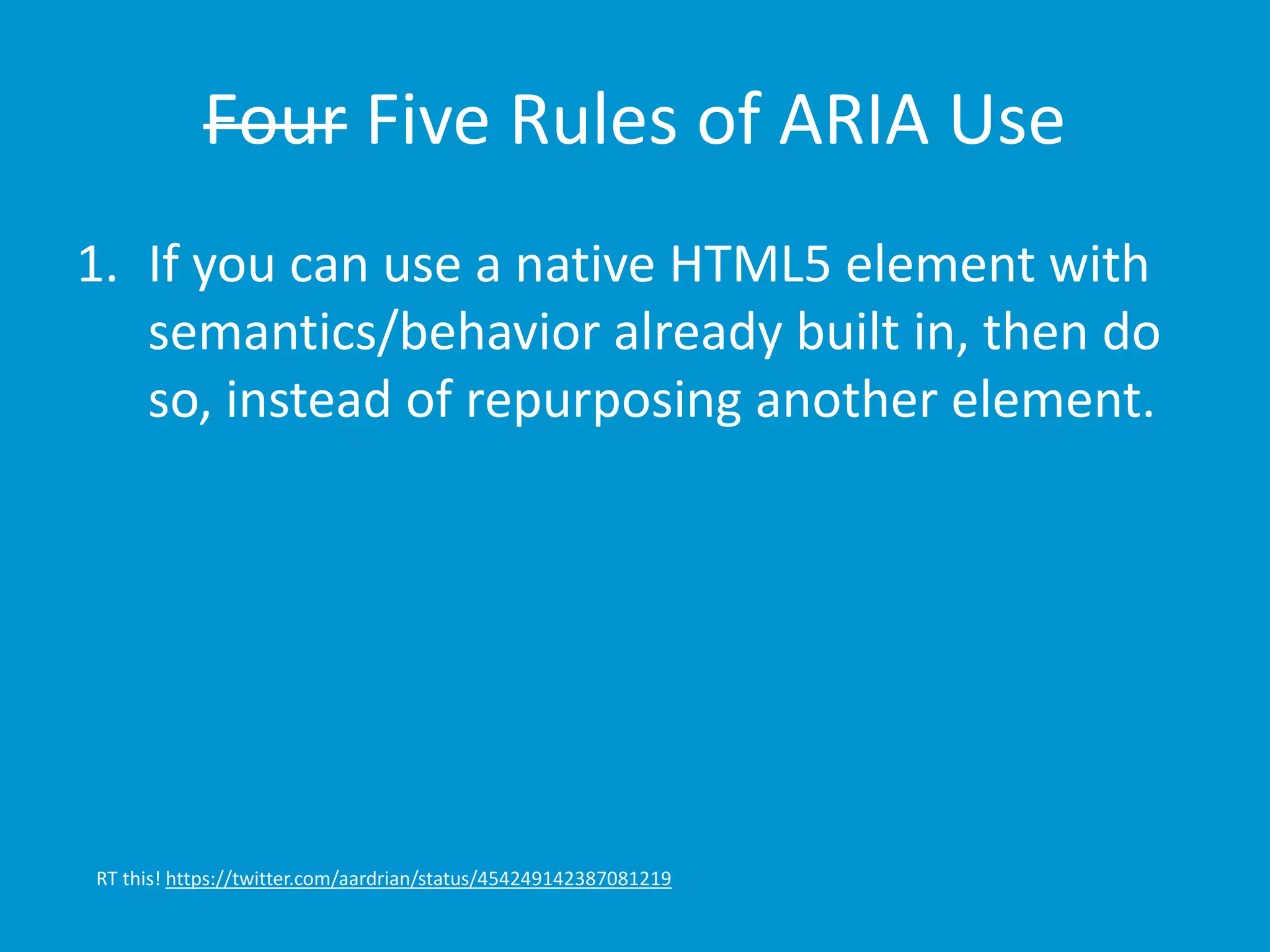 ~~Four~~ Five Rules of ARIA Use

1. If you can use a native HTML5 element with semantics/behavior already built in, then do so, instead of repurposing another element.

RT this! https://twitter.com/aardrian/status/454249142387081219